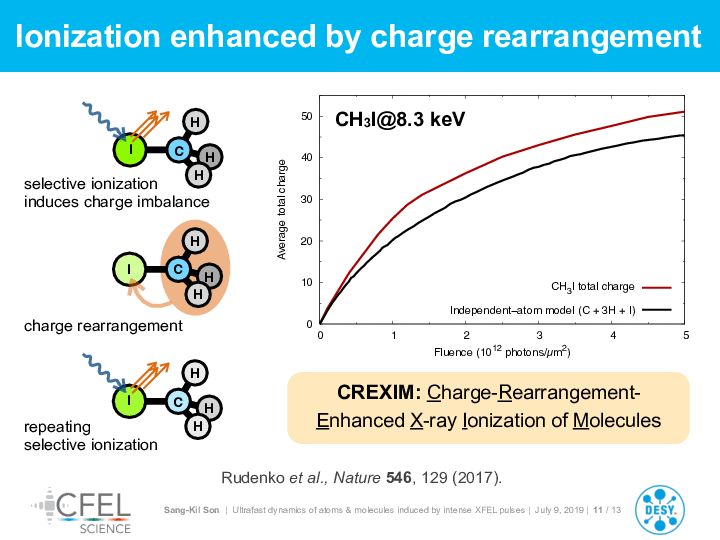 Ionization enhanced by charge rearrangement

I
C
H
H
H

selective ionization induces charge imbalance

I
C
H
H
H

charge rearrangement

I
C
H
H
H

repeating selective ionization

$CH_3I$@8.3 keV

Average total charge

50
40
30
20
10
0

0
1
2
3
4
5

Fluence ($10^{12}$ photons/$\mu m^2$)

$CH_3I$ total charge

Independent–atom model (C + 3H + I)

CREXIM: Charge-Rearrangement-Enhanced X-ray Ionization of Molecules

Rudenko et al., Nature 546, 129 (2017).

CFEL SCIENCE

Sang-Kil Son | Ultrafast dynamics of atoms & molecules induced by intense XFEL pulses | July 9, 2019 | 11 / 13

DESY.